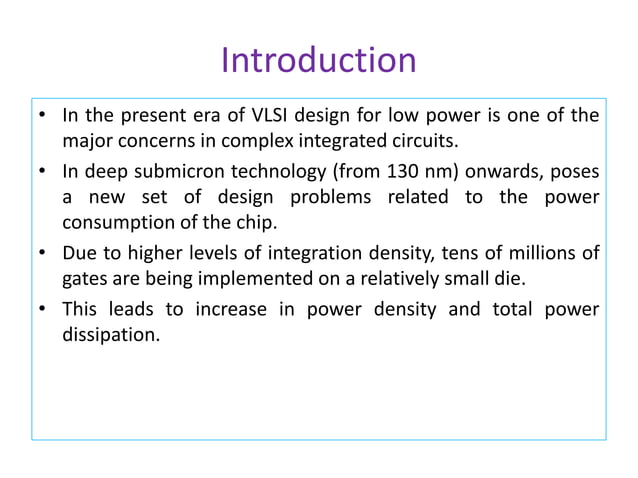 Introduction

• In the present era of VLSI design for low power is one of the major concerns in complex integrated circuits.

• In deep submicron technology (from 130 nm) onwards, poses a new set of design problems related to the power consumption of the chip.

• Due to higher levels of integration density, tens of millions of gates are being implemented on a relatively small die.

• This leads to increase in power density and total power dissipation.